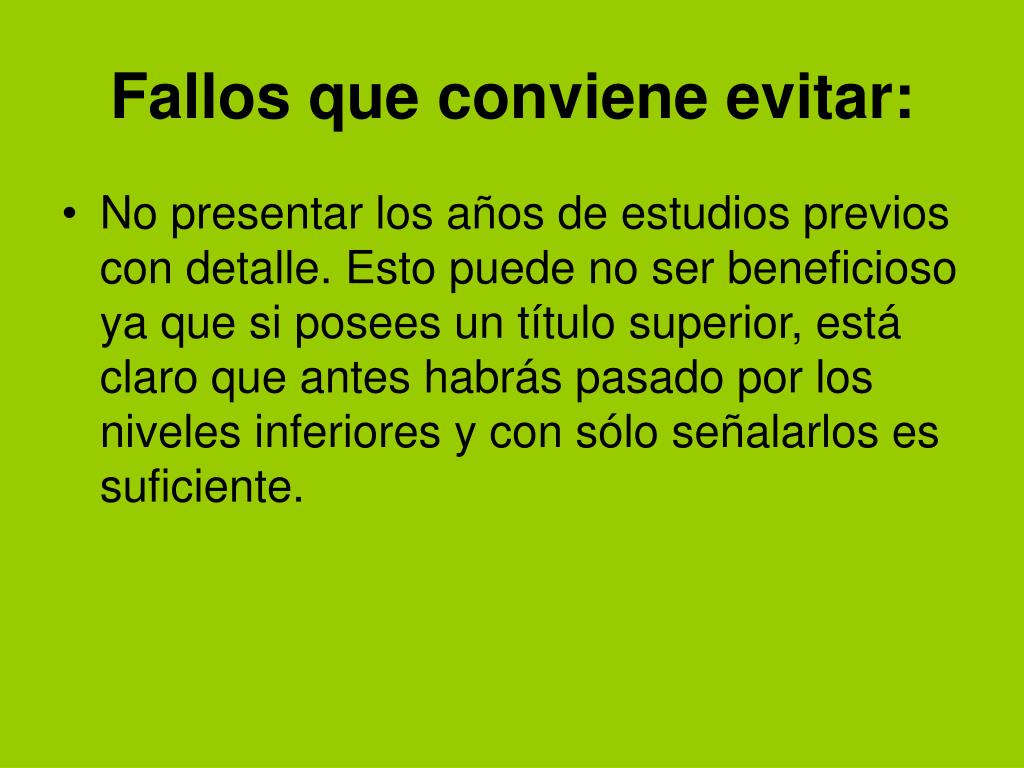 Fallos que conviene evitar:

• No presentar los años de estudios previos con detalle. Esto puede no ser beneficioso ya que si posees un título superior, está claro que antes habrás pasado por los niveles inferiores y con sólo señalarlos es suficiente.